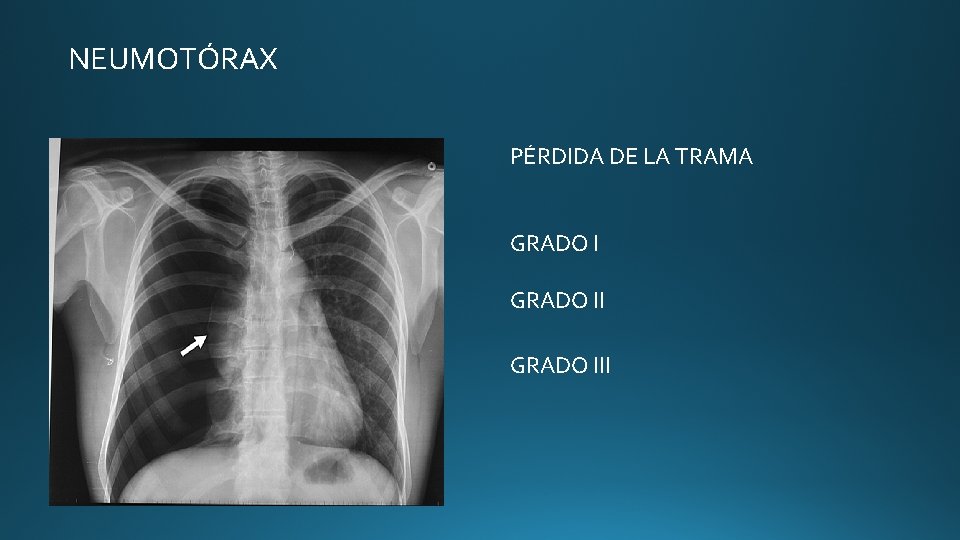 NEUMOTÓRAX

PÉRDIDA DE LA TRAMA

GRADO I

GRADO II

GRADO III